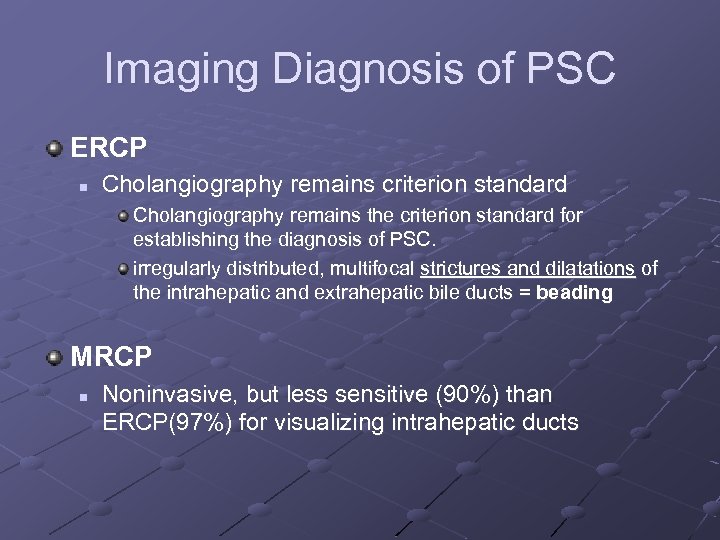 Imaging Diagnosis of PSC

ERCP

Cholangiography remains criterion standard

Cholangiography remains the criterion standard for establishing the diagnosis of PSC.

irregularly distributed, multifocal strictures and dilatations of the intrahepatic and extrahepatic bile ducts = beading

MRCP

Noninvasive, but less sensitive (90%) than ERCP(97%) for visualizing intrahepatic ducts